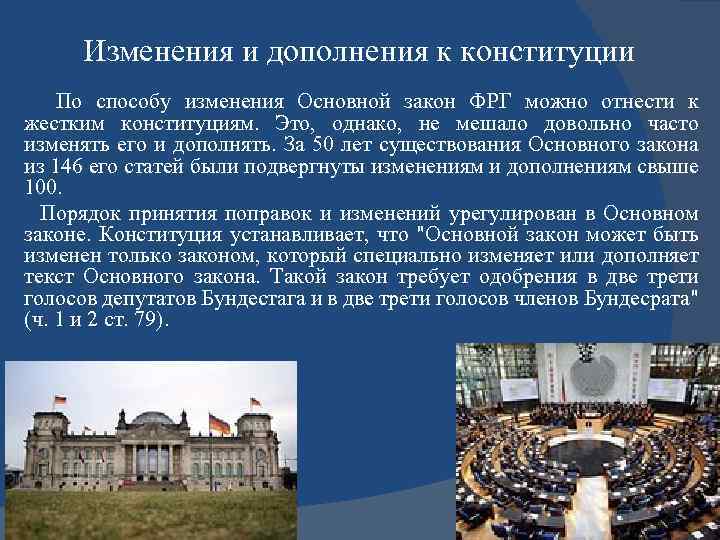 Изменения и дополнения к конституции

По способу изменения Основной закон ФРГ можно отнести к жестким конституциям. Это, однако, не мешало довольно часто изменять его и дополнять. За 50 лет существования Основного закона из 146 его статей были подвергнуты изменениям и дополнениям свыше 100.

Порядок принятия поправок и изменений урегулирован в Основном законе. Конституция устанавливает, что "Основной закон может быть изменен только законом, который специально изменяет или дополняет текст Основного закона. Такой закон требует одобрения в две трети голосов депутатов Бундестага и в две трети голосов членов Бундесрата" (ч. 1 и 2 ст. 79).